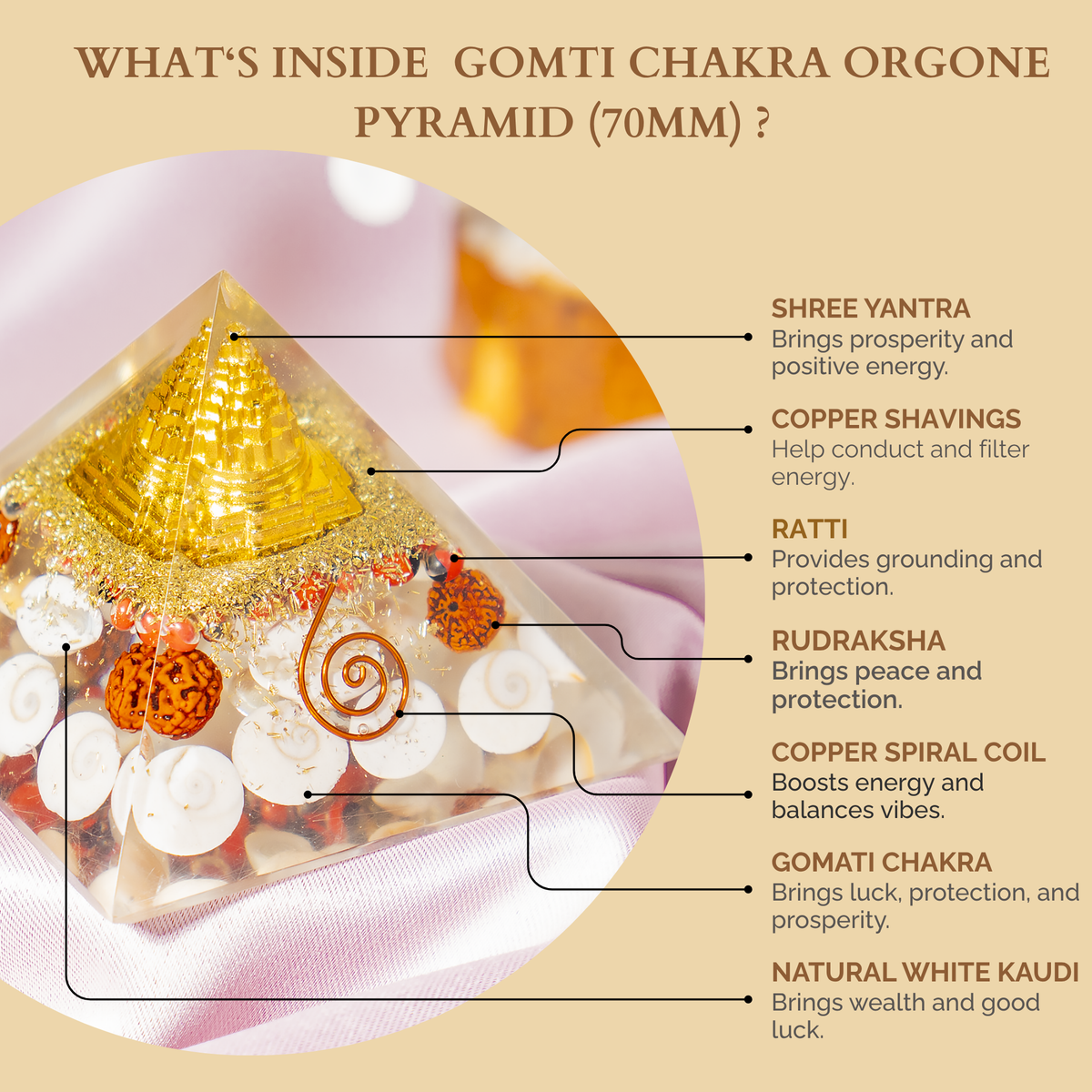 WHAT'S INSIDE GOMTI CHAKRA ORGONE PYRAMID (70MM) ?

SHREE YANTRA
Brings prosperity and positive energy.

COPPER SHAVINGS
Help conduct and filter energy.

RATTI
Provides grounding and protection.

RUDRAKSHA
Brings peace and protection.

COPPER SPIRAL COIL
Boosts energy and balances vibes.

GOMATI CHAKRA
Brings luck, protection, and prosperity.

NATURAL WHITE KAUDI
Brings wealth and good luck.